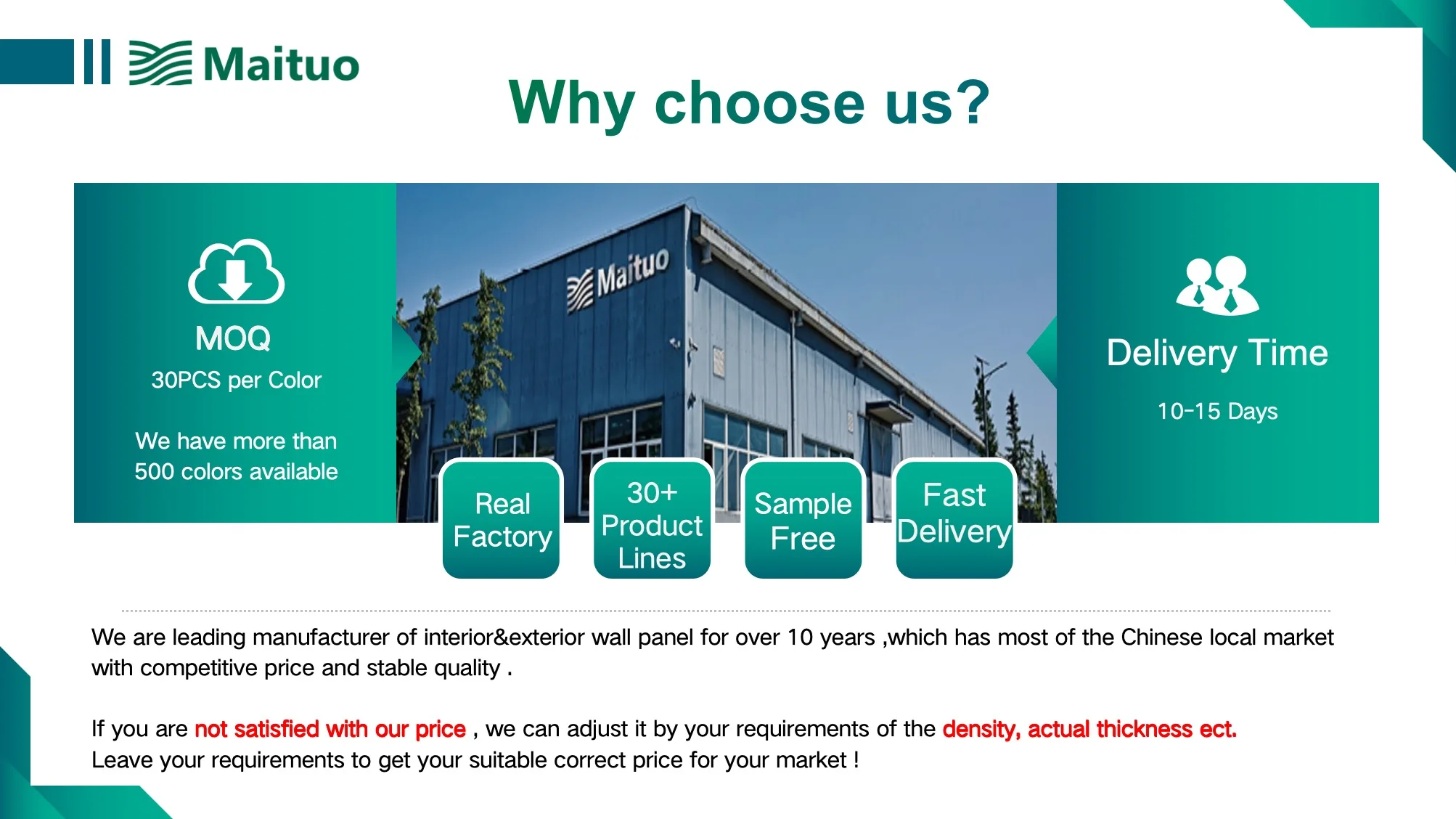 Maituo

Why choose us?

MOQ

30PCS per Color

We have more than 500 colors available

Maituo

Delivery Time

10-15 Days

Real Factory

30+ Product Lines

Sample Free

Fast Delivery

We are leading manufacturer of interior&exterior wall panel for over 10 years ,which has most of the Chinese local market with competitive price and stable quality .

If you are not satisfied with our price , we can adjust it by your requirements of the density, actual thickness ect. Leave your requirements to get your suitable correct price for your market !